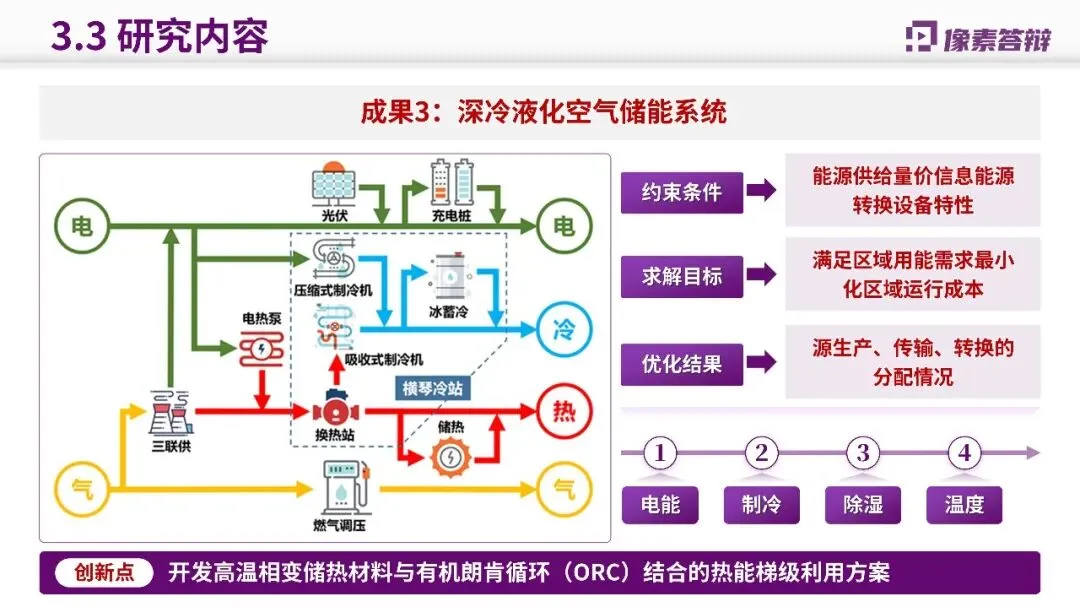 3.3 研究内容

像素答辩

成果3：深冷液化空气储能系统

电

光伏

充电桩

电

压缩式制冷机

冰蓄冷

冷

电热泵

吸收式制冷机

横琴冷站

三联供

换热站

储热

热

气

燃气调压

气

约束条件

能源供给量价信息能源转换设备特性

求解目标

满足区域用能需求最小化区域运行成本

优化结果

源生产、传输、转换的分配情况

1 2 3 4

电能

制冷

除湿

温度

创新点

开发高温相变储热材料与有机朗肯循环（ORC）结合的热能梯级利用方案